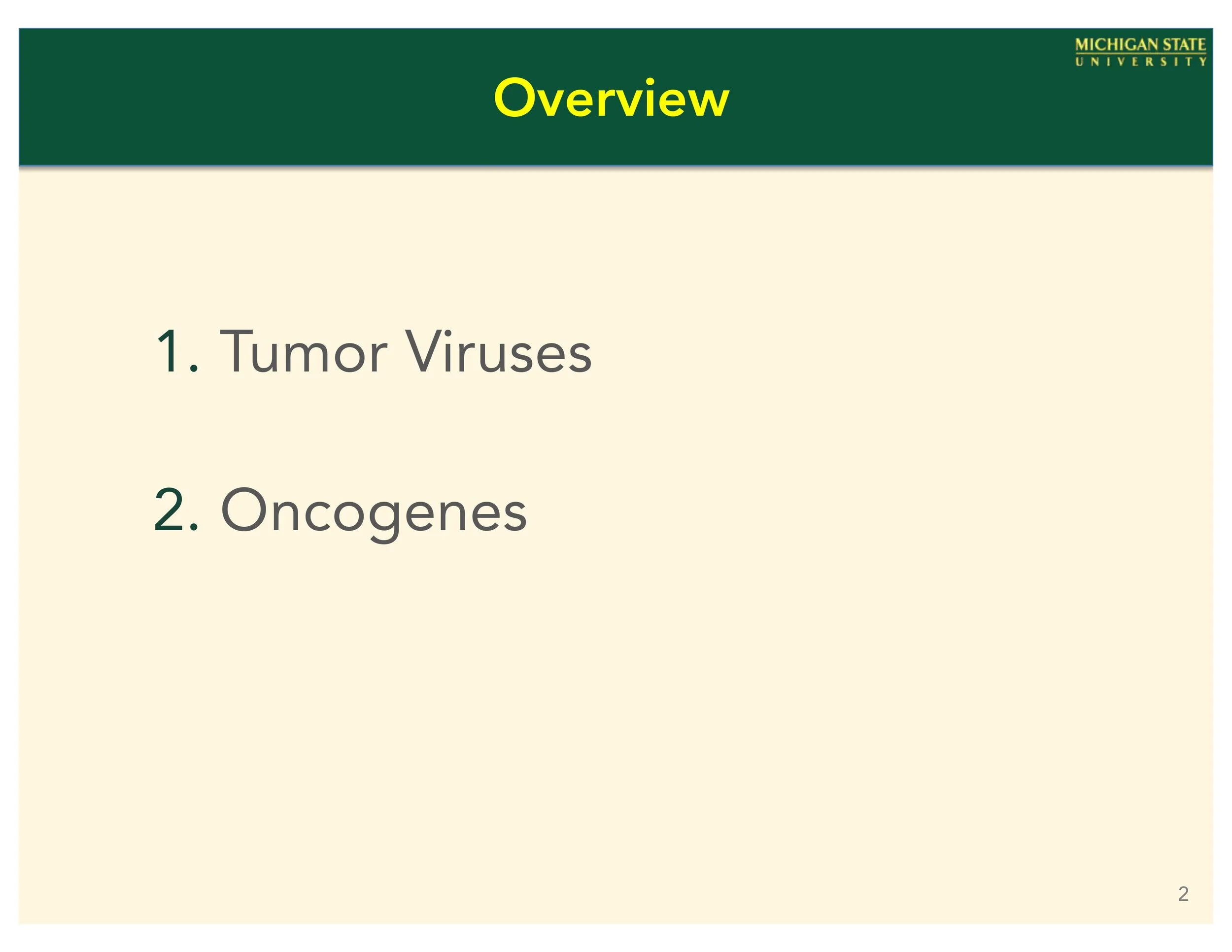 MICHIGAN STATE
UNIVERSITY

Overview

1. Tumor Viruses

2. Oncogenes

2